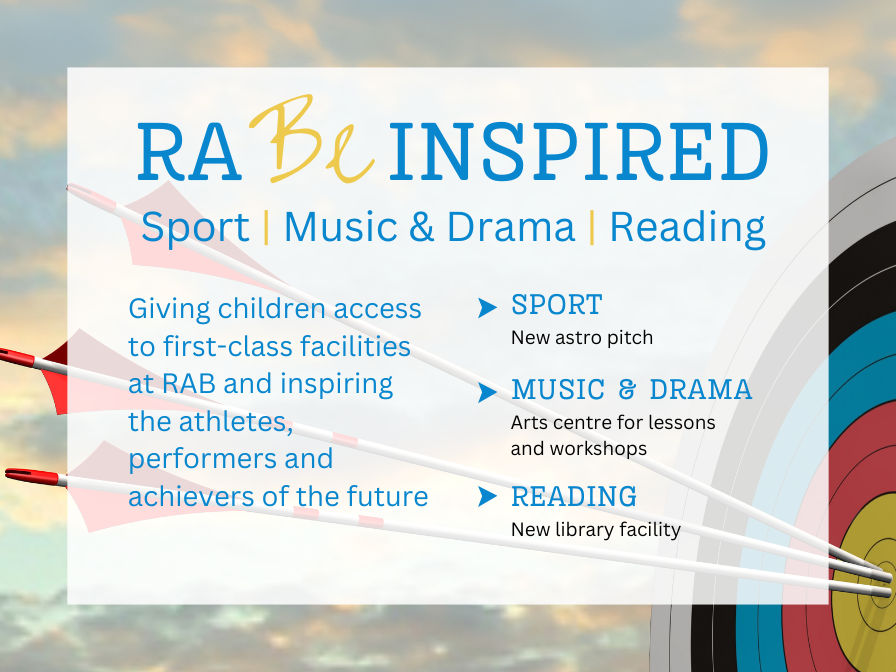 RA Be INSPIRED

Sport | Music & Drama | Reading

Giving children access to first-class facilities at RAB and inspiring the athletes, performers and achievers of the future

SPORT
New astro pitch

MUSIC & DRAMA
Arts centre for lessons and workshops

READING
New library facility